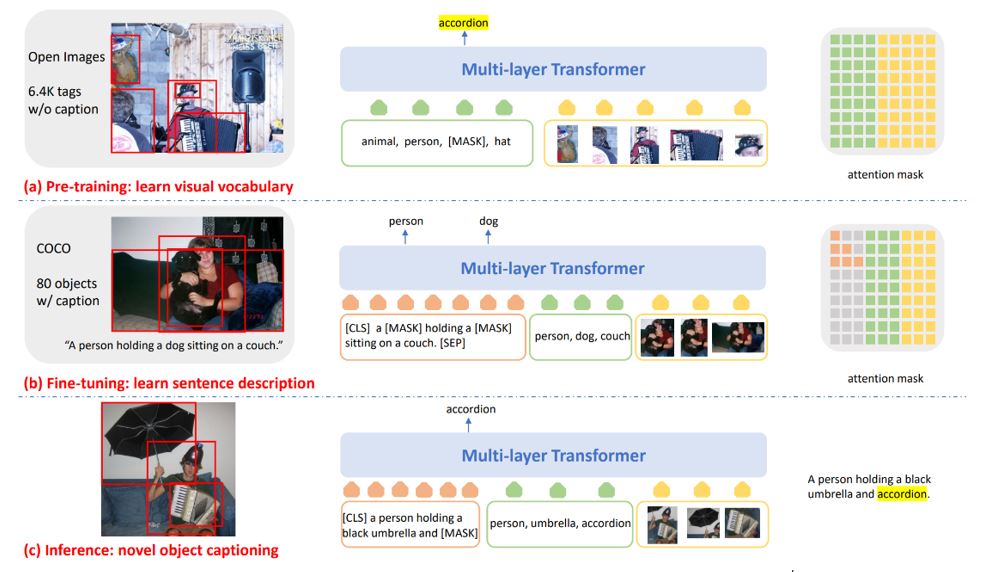 Open Images

6.4K tags w/o caption

accordion

Multi-layer Transformer

animal, person, [MASK], hat

attention mask

(a) Pre-training: learn visual vocabulary

COCO

80 objects w/ caption

"A person holding a dog sitting on a couch."

person

dog

Multi-layer Transformer

[CLS] a [MASK] holding a [MASK] sitting on a couch. [SEP]

person, dog, couch

attention mask

(b) Fine-tuning: learn sentence description

accordion

Multi-layer Transformer

[CLS] a person holding a black umbrella and [MASK]

person, umbrella, accordion

A person holding a black umbrella and accordion.

(c) Inference: novel object captioning